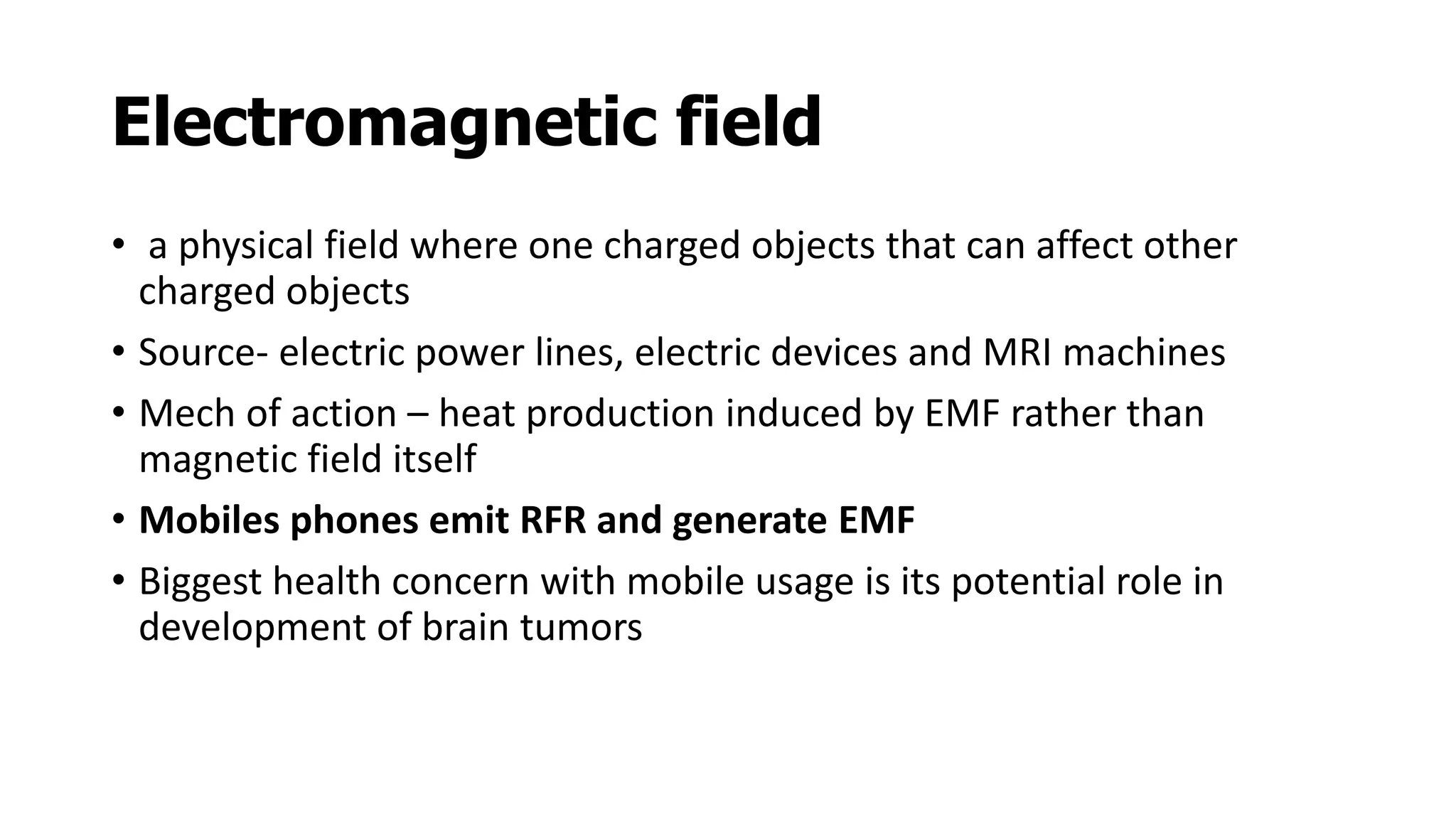 Electromagnetic field

• a physical field where one charged objects that can affect other charged objects
• Source- electric power lines, electric devices and MRI machines
• Mech of action – heat production induced by EMF rather than magnetic field itself
• Mobiles phones emit RFR and generate EMF
• Biggest health concern with mobile usage is its potential role in development of brain tumors